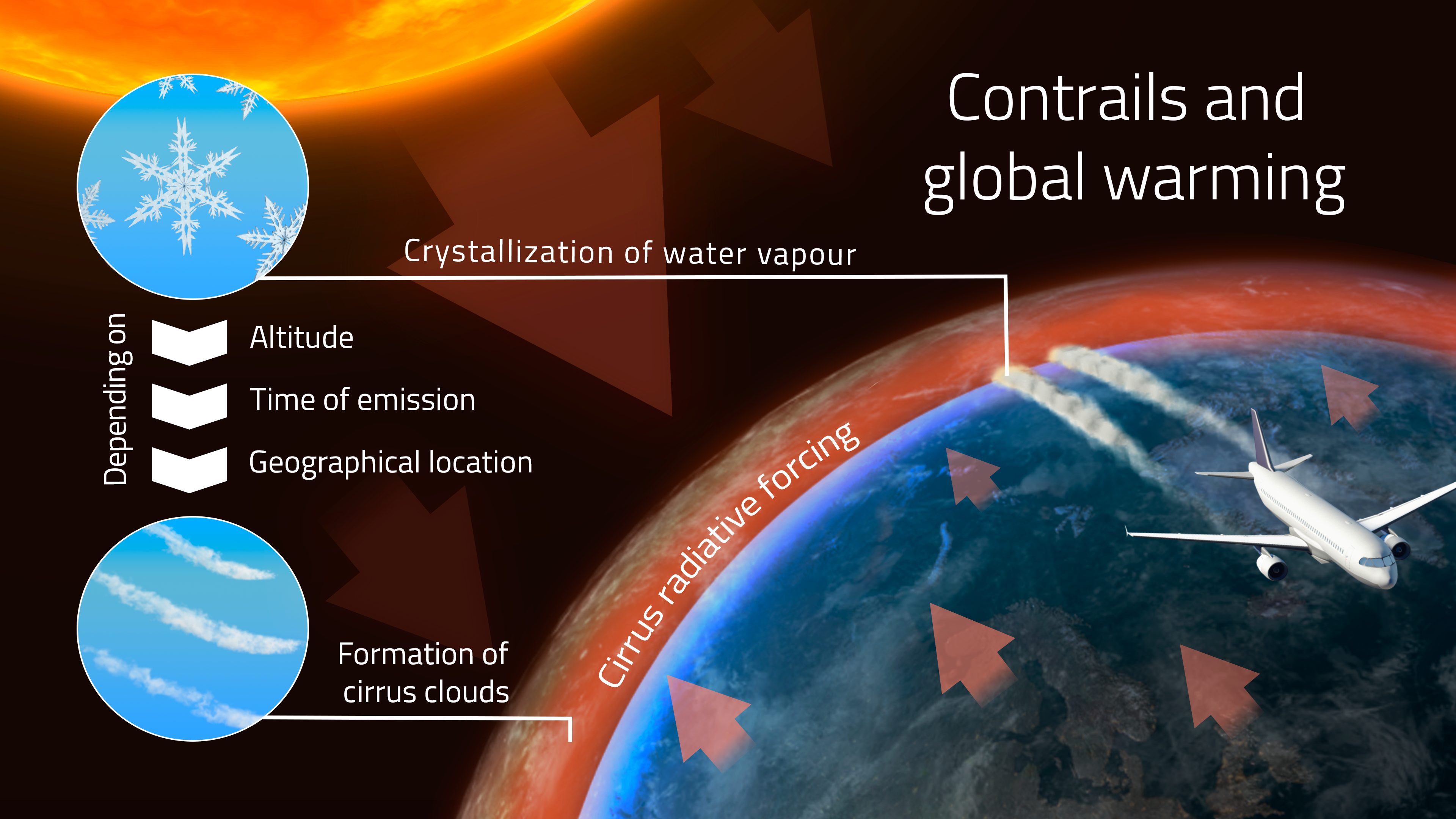 Contrails and global warming

Crystallization of water vapour

Depending on

Altitude

Time of emission

Geographical location

Formation of cirrus clouds

Cirrus radiative forcing